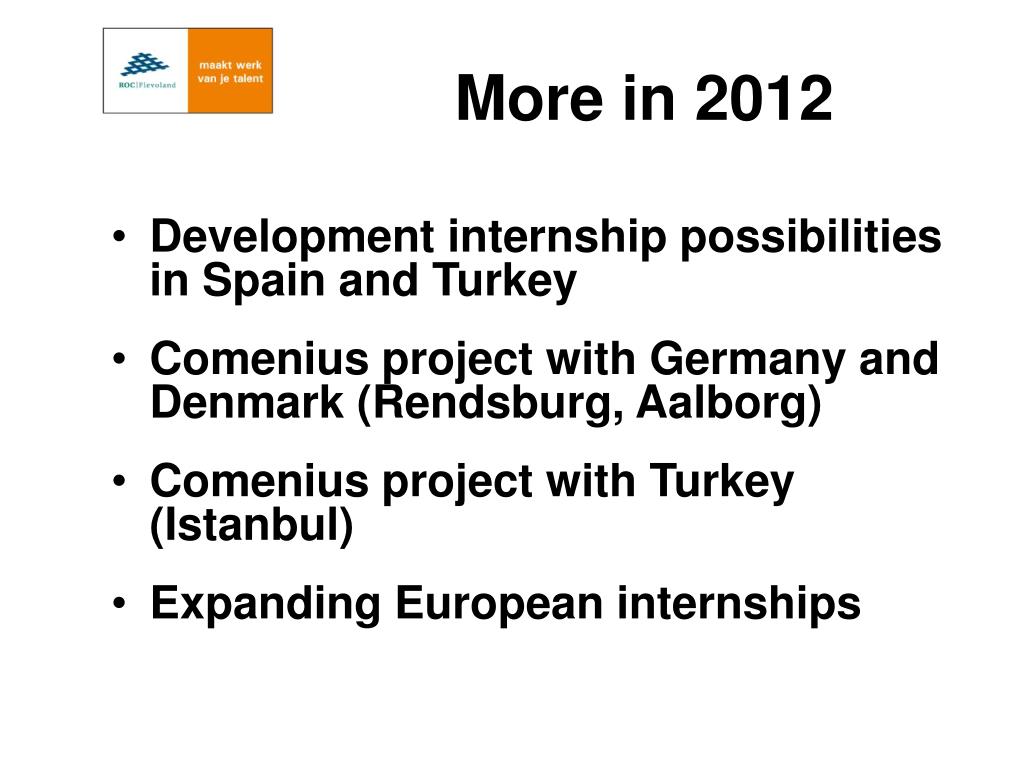 ROC|Flevoland

maakt werk
van je talent

More in 2012

• Development internship possibilities in Spain and Turkey

• Comenius project with Germany and Denmark (Rendsburg, Aalborg)

• Comenius project with Turkey (Istanbul)

• Expanding European internships